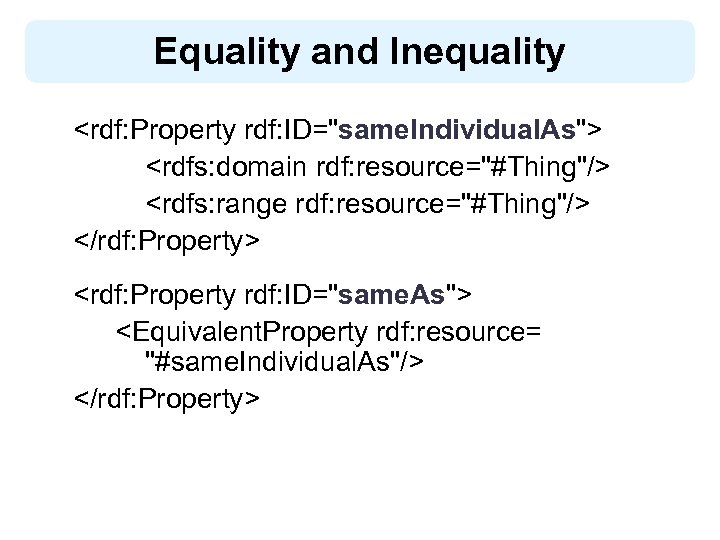 Equality and Inequality

<rdf:Property rdf:ID="sameIndividualAs">
<rdfs:domain rdf:resource="#Thing"/>
<rdfs:range rdf:resource="#Thing"/>
</rdf:Property>

<rdf:Property rdf:ID="sameAs">
<EquivalentProperty rdf:resource= "#sameIndividualAs"/>
</rdf:Property>